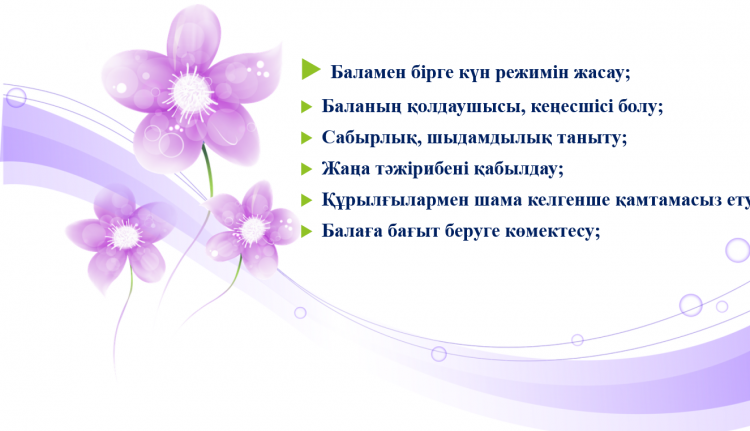 Баламен бірге күн режимін жасау;

Баланың қолдаушысы, кеңесшісі болу;

Сабырлық, шыдамдылық таныту;

Жаңа тәжірибені қабылдау;

Құрылғылармен шама келгенше қамтамасыз ету

Балаға бағыт беруге көмектесу;